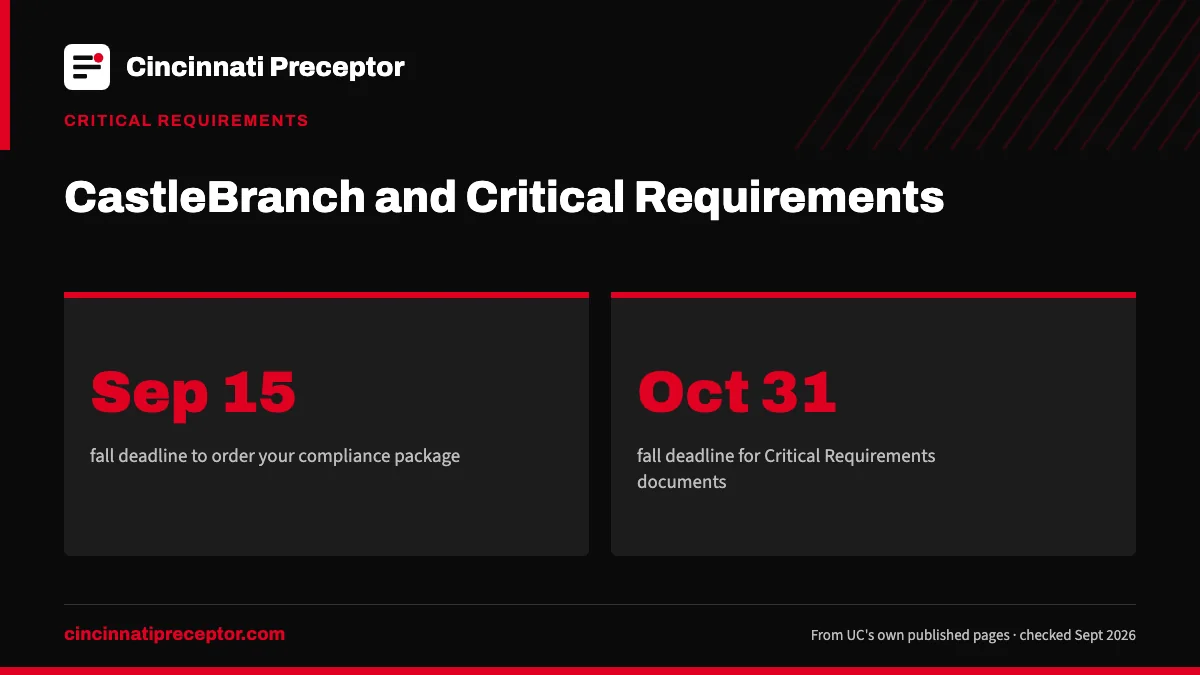 Cincinnati Preceptor

CRITICAL REQUIREMENTS

CastleBranch and Critical Requirements

Sep 15

fall deadline to order your compliance package

Oct 31

fall deadline for Critical Requirements documents

cincinnatipreceptor.com

From UC's own published pages · checked Sept 2026